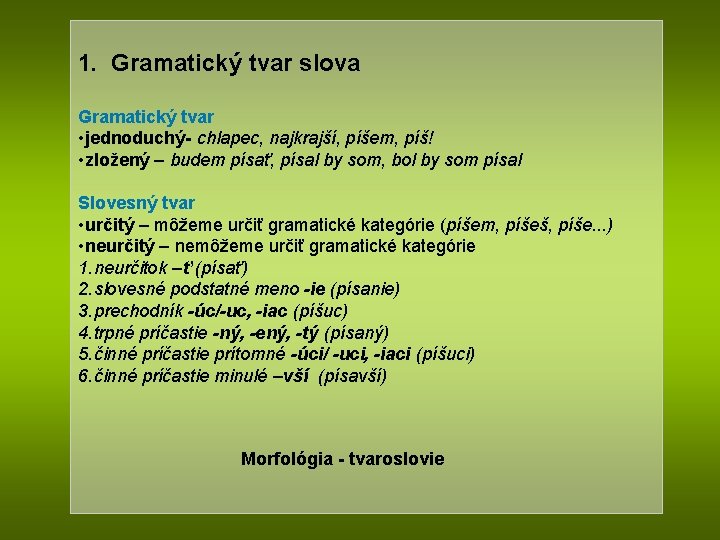 1. Gramatický tvar slova

Gramatický tvar
•jednoduchý- chlapec, najkrajší, píšem, píš!
•zložený – budem písať, písal by som, bol by som písal

Slovesný tvar
•určitý – môžeme určiť gramatické kategórie (píšem, píšeš, píše...)
•neurčitý – nemôžeme určiť gramatické kategórie
1.neurčitok –ť (písať)
2.slovesné podstatné meno -ie (písanie)
3.prechodník -úc/-uc, -iac (píšuc)
4.trpné príčastie -ný, -ený, -tý (písaný)
5.činné príčastie prítomné -úci/ -uci, -iaci (píšuci)
6.činné príčastie minulé –vší (písavší)

Morfológia - tvaroslovie